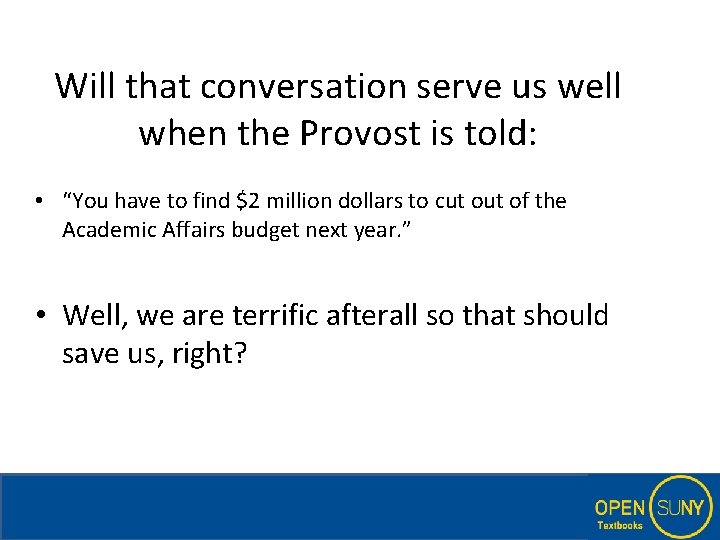 Will that conversation serve us well when the Provost is told:

• “You have to find \$2 million dollars to cut out of the Academic Affairs budget next year.”

• Well, we are terrific afterall so that should save us, right?

OPEN SUNY Textbooks